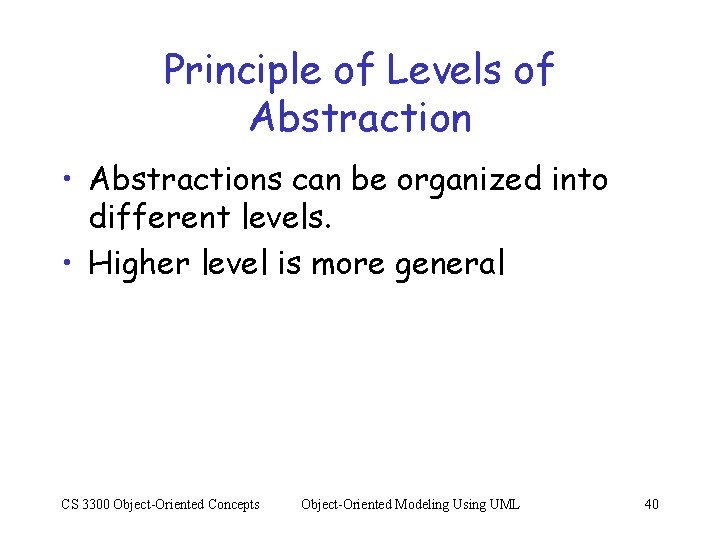 Principle of Levels of Abstraction

• Abstractions can be organized into different levels.
• Higher level is more general

CS 3300 Object-Oriented Concepts Object-Oriented Modeling Using UML 40